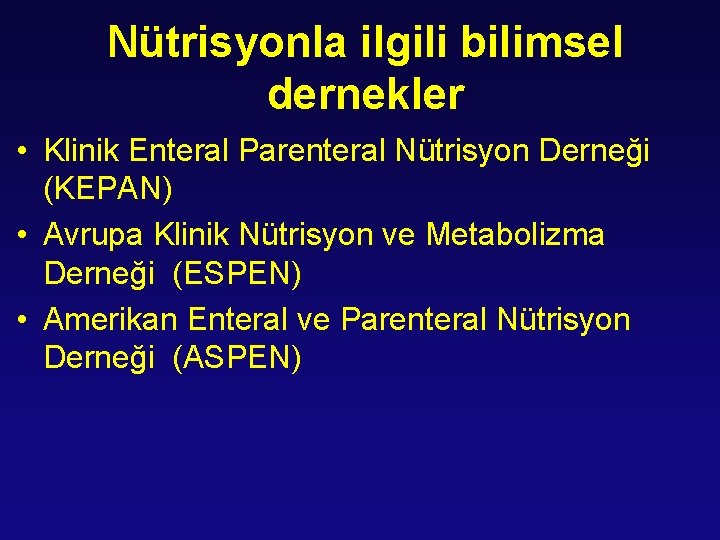 Nütrisyonla ilgili bilimsel dernekler

• Klinik Enteral Parenteral Nütrisyon Derneği (KEPAN)
• Avrupa Klinik Nütrisyon ve Metabolizma Derneği (ESPEN)
• Amerikan Enteral ve Parenteral Nütrisyon Derneği (ASPEN)